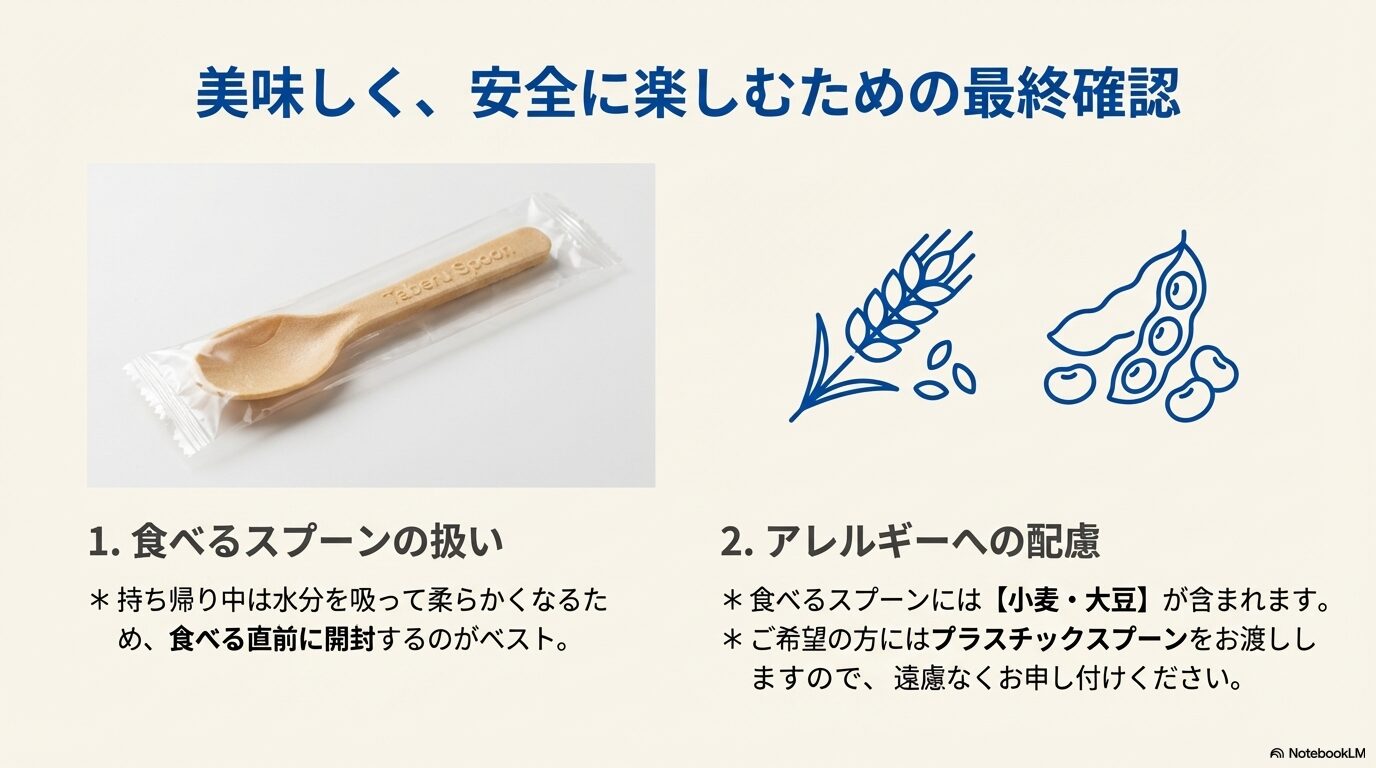 美味しく、安全に楽しむための最終確認

Taberu Spoon

1. 食べるスプーンの扱い

＊持ち帰り中は水分を吸って柔らかくなるため、食べる直前に開封するのがベスト。

2. アレルギーへの配慮

＊食べるスプーンには【小麦・大豆】が含まれます。
＊ご希望の方にはプラスチックスプーンをお渡ししますので、遠慮なくお申し付けください。

NotebookLM